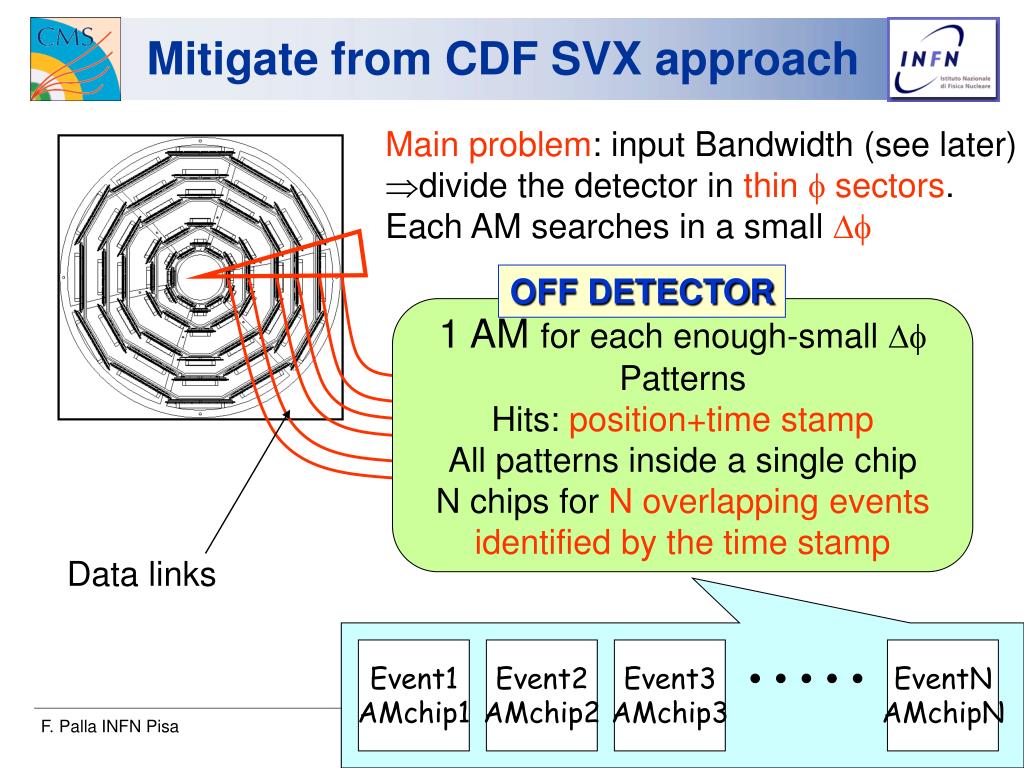 CMS

Mitigate from CDF SVX approach

INFN
Istituto Nazionale di Fisica Nucleare

Main problem: input Bandwidth (see later)
$\Rightarrow$divide the detector in thin $\phi$ sectors.
Each AM searches in a small $\Delta\phi$

OFF DETECTOR

1 AM for each enough-small $\Delta\phi$
Patterns
Hits: position+time stamp
All patterns inside a single chip
N chips for N overlapping events identified by the time stamp

Data links

Event1 AMchip1

Event2 AMchip2

Event3 AMchip3

• • • • •

EventN AMchipN

F. Palla INFN Pisa